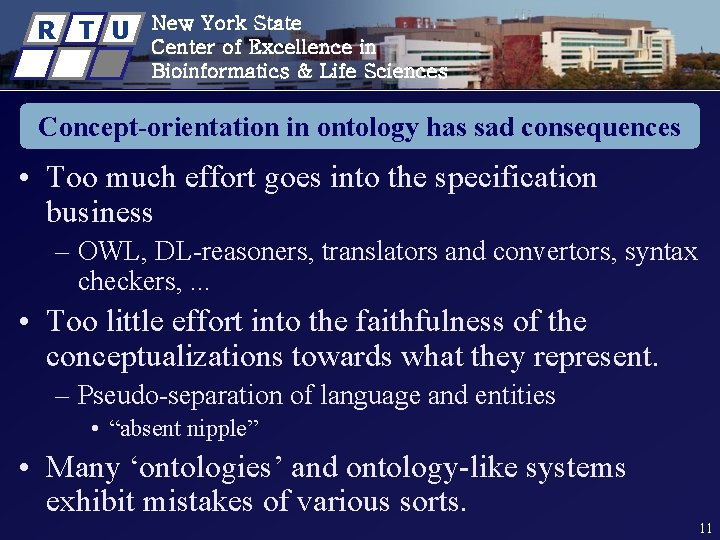 R T U

New York State
Center of Excellence in
Bioinformatics & Life Sciences

Concept-orientation in ontology has sad consequences

• Too much effort goes into the specification business
– OWL, DL-reasoners, translators and convertors, syntax checkers, ...

• Too little effort into the faithfulness of the conceptualizations towards what they represent.
– Pseudo-separation of language and entities
• “absent nipple”

• Many ‘ontologies’ and ontology-like systems exhibit mistakes of various sorts.

11